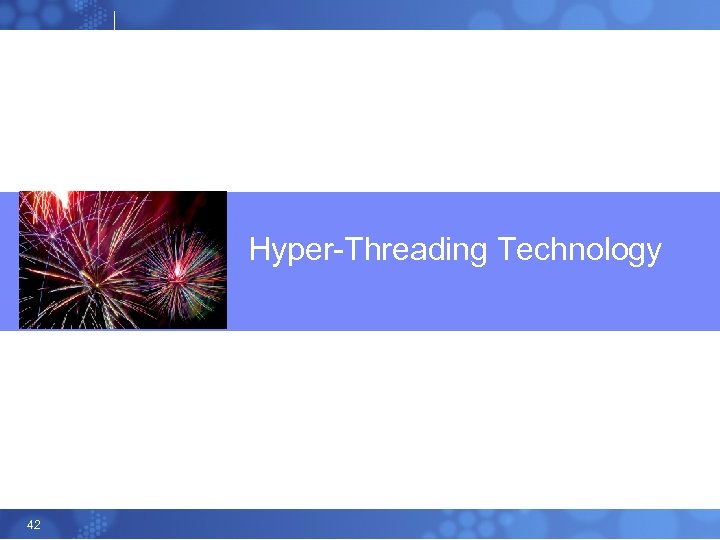 Hyper-Threading Technology

42